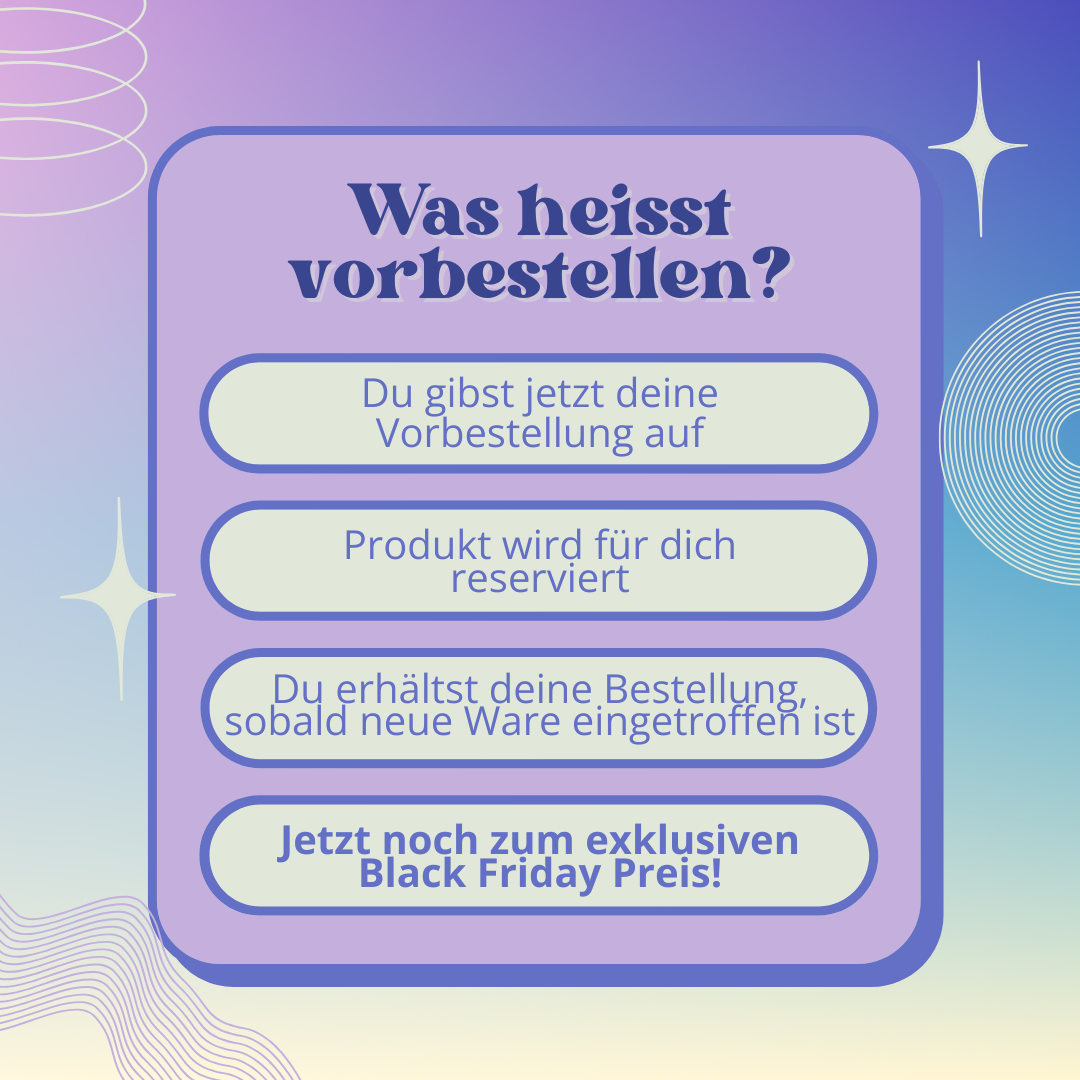 Was heisst vorbestellen?

Du gibst jetzt deine Vorbestellung auf

Produkt wird für dich reserviert

Du erhältst deine Bestellung, sobald neue Ware eingetroffen ist

Jetzt noch zum exklusiven Black Friday Preis!